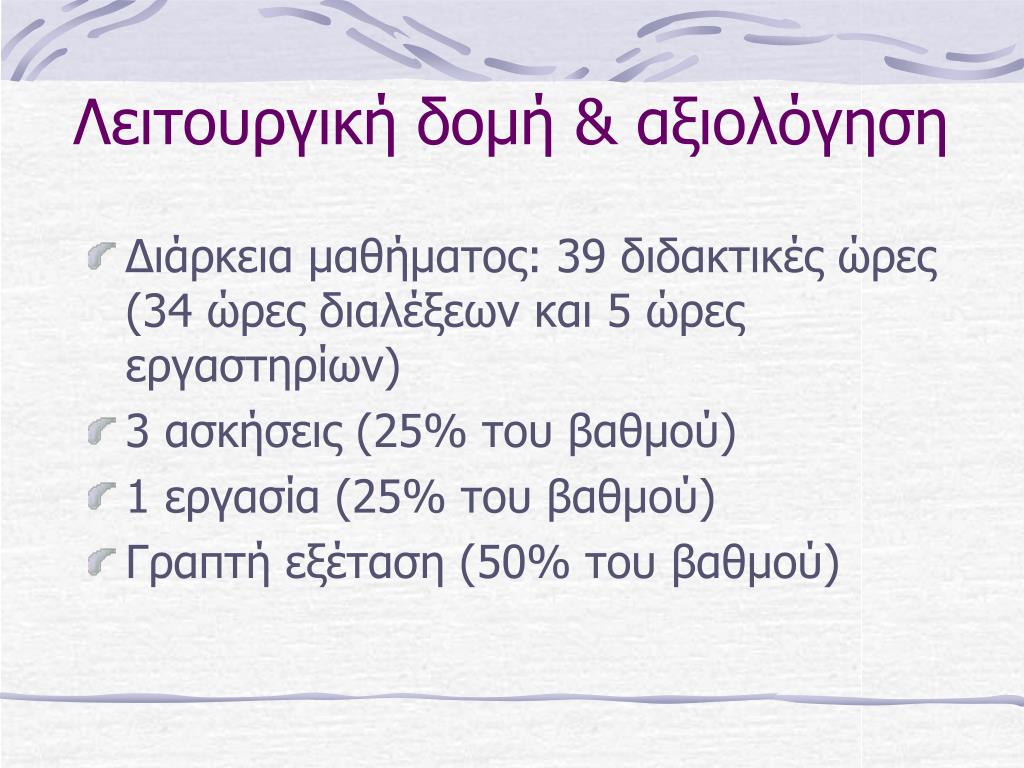 Λειτουργική δομή & αξιολόγηση

Διάρκεια μαθήματος: 39 διδακτικές ώρες (34 ώρες διαλέξεων και 5 ώρες εργαστηρίων)

3 ασκήσεις (25% του βαθμού)

1 εργασία (25% του βαθμού)

Γραπτή εξέταση (50% του βαθμού)